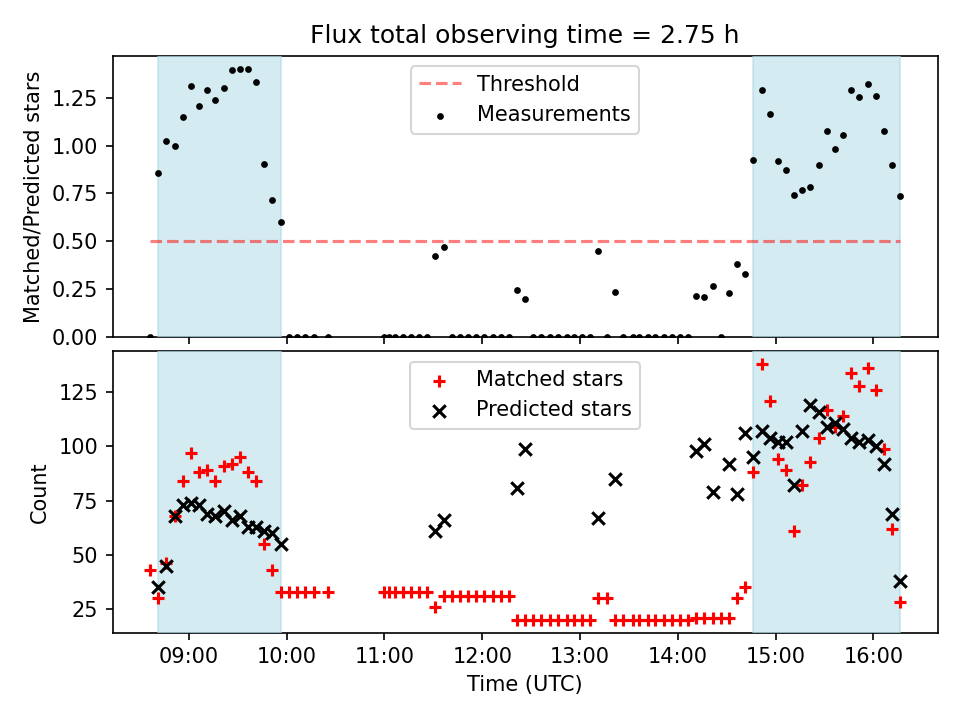 Flux total observing time = 2.75 h

Matched/Predicted stars

1.25
1.00
0.75
0.50
0.25
0.00

Threshold
Measurements

Count

125
100
75
50
25

Matched stars
Predicted stars

09:00
10:00
11:00
12:00
13:00
14:00
15:00
16:00

Time (UTC)